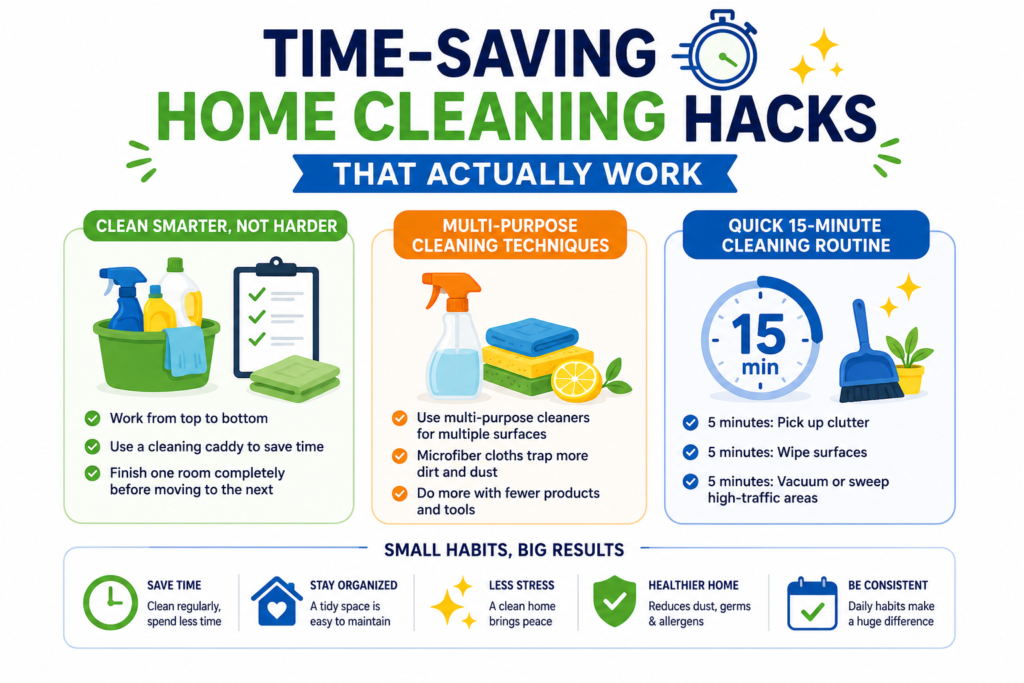 TIME-SAVING HOME CLEANING HACKS

THAT ACTUALLY WORK

CLEAN SMARTER, NOT HARDER

Work from top to bottom

Use a cleaning caddy to save time

Finish one room completely before moving to the next

MULTI-PURPOSE CLEANING TECHNIQUES

Use multi-purpose cleaners for multiple surfaces

Microfiber cloths trap more dirt and dust

Do more with fewer products and tools

QUICK 15-MINUTE CLEANING ROUTINE

15 min

5 minutes: Pick up clutter

5 minutes: Wipe surfaces

5 minutes: Vacuum or sweep high-traffic areas

SMALL HABITS, BIG RESULTS

SAVE TIME
Clean regularly, spend less time

STAY ORGANIZED
A tidy space is easy to maintain

LESS STRESS
A clean home brings peace

HEALTHIER HOME
Reduces dust, germs & allergens

BE CONSISTENT
Daily habits make a huge difference